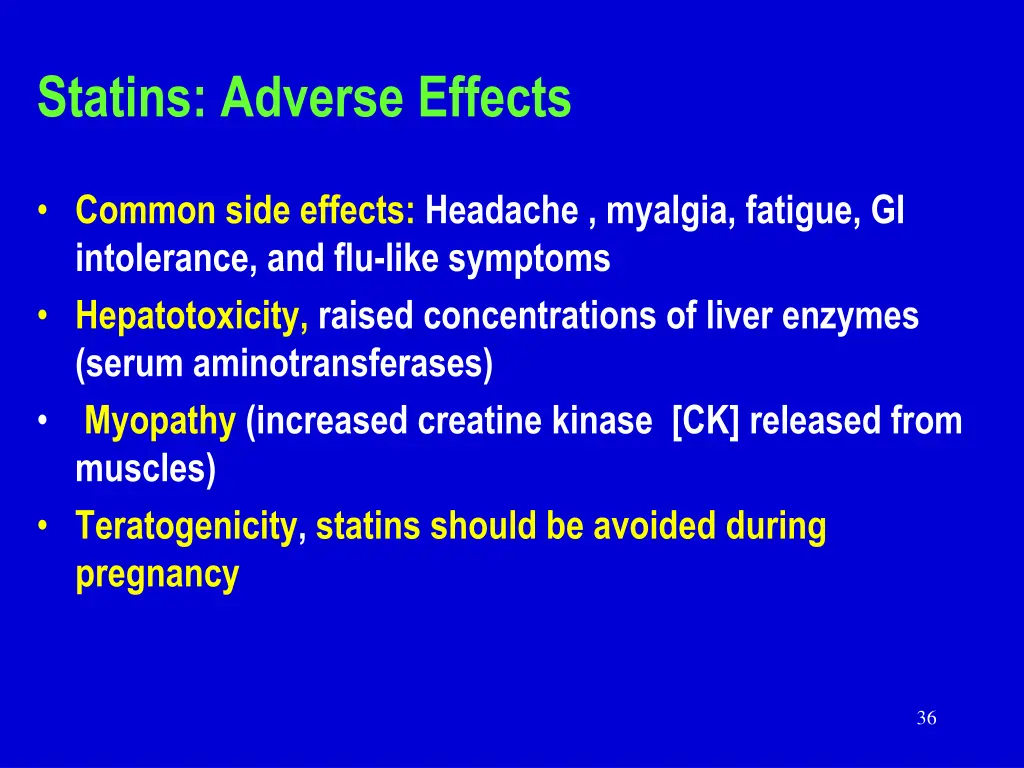 Statins: Adverse Effects

• Common side effects: Headache , myalgia, fatigue, GI intolerance, and flu-like symptoms
• Hepatotoxicity, raised concentrations of liver enzymes (serum aminotransferases)
• Myopathy (increased creatine kinase [CK] released from muscles)
• Teratogenicity, statins should be avoided during pregnancy

36